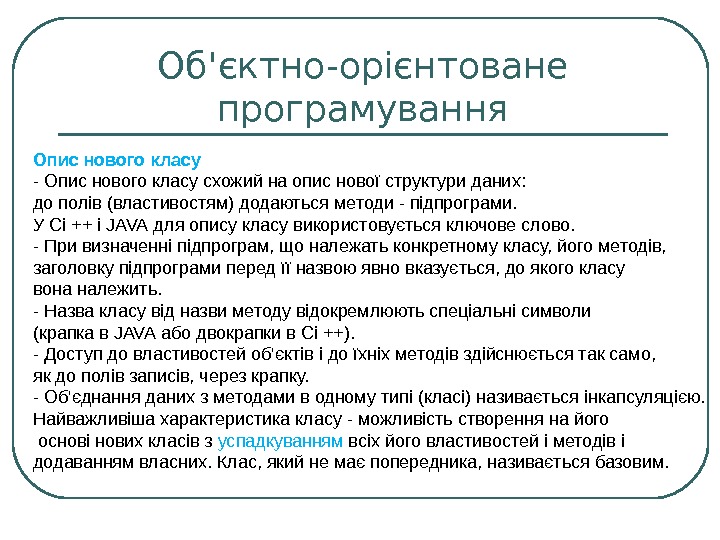 Об'єктно-орієнтоване програмування

Опис нового класу
- Опис нового класу схожий на опис нової структури даних: до полів (властивостям) додаються методи - підпрограми.
У Сі ++ і JAVA для опису класу використовується ключове слово.
- При визначенні підпрограм, що належать конкретному класу, його методів, заголовку підпрограми перед її назвою явно вказується, до якого класу вона належить.
- Назва класу від назви методу відокремлюють спеціальні символи (крапка в JAVA або двокрапки в Сі ++).
- Доступ до властивостей об'єктів і до їхніх методів здійснюється так само, як до полів записів, через крапку.
- Об'єднання даних з методами в одному типі (класі) називається інкапсуляцією.
Найважливіша характеристика класу - можливість створення на його основі нових класів з успадкуванням всіх його властивостей і методів і додаванням власних. Клас, який не має попередника, називається базовим.